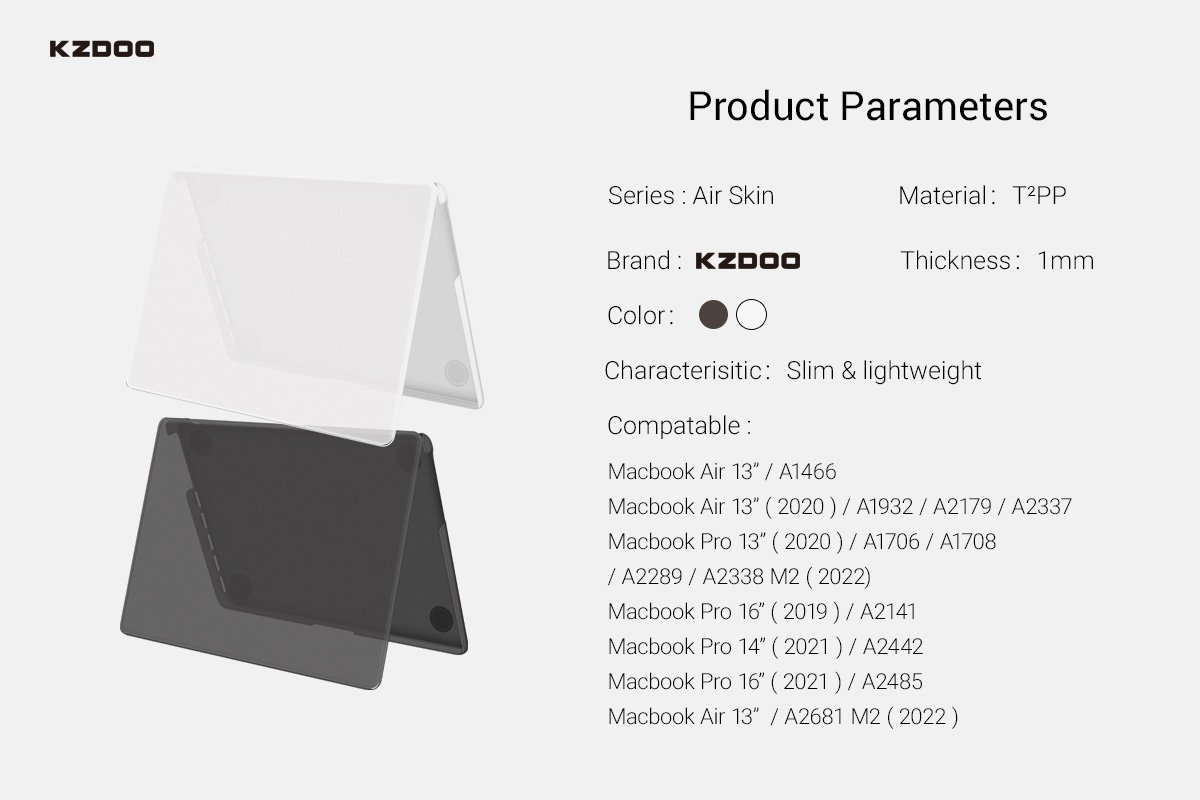 KZDOO

Product Parameters

Series : Air Skin

Material : T²PP

Brand : KZDOO

Thickness : 1mm

Color :

Characterisitic : Slim & lightweight

Compatable :

Macbook Air 13" / A1466
Macbook Air 13" ( 2020 ) / A1932 / A2179 / A2337
Macbook Pro 13" ( 2020 ) / A1706 / A1708
/ A2289 / A2338 M2 ( 2022)
Macbook Pro 16" ( 2019 ) / A2141
Macbook Pro 14" ( 2021 ) / A2442
Macbook Pro 16" ( 2021 ) / A2485
Macbook Air 13" / A2681 M2 ( 2022 )